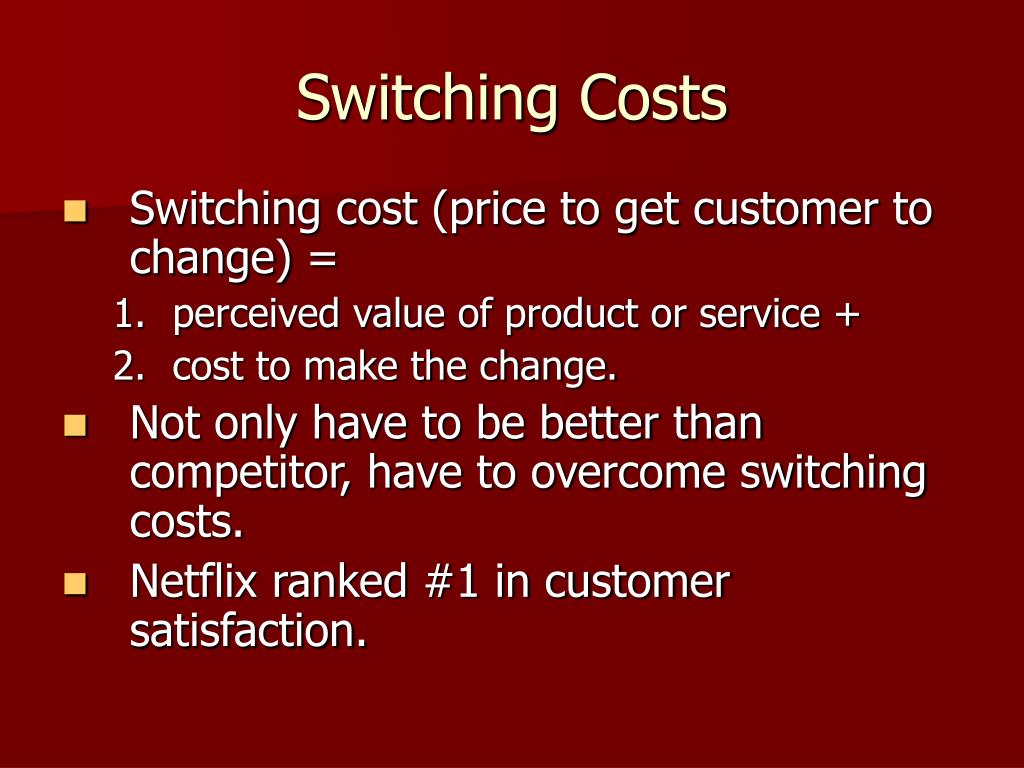 Switching Costs

- Switching cost (price to get customer to change) =
  1. perceived value of product or service +
  2. cost to make the change.
- Not only have to be better than competitor, have to overcome switching costs.
- Netflix ranked #1 in customer satisfaction.